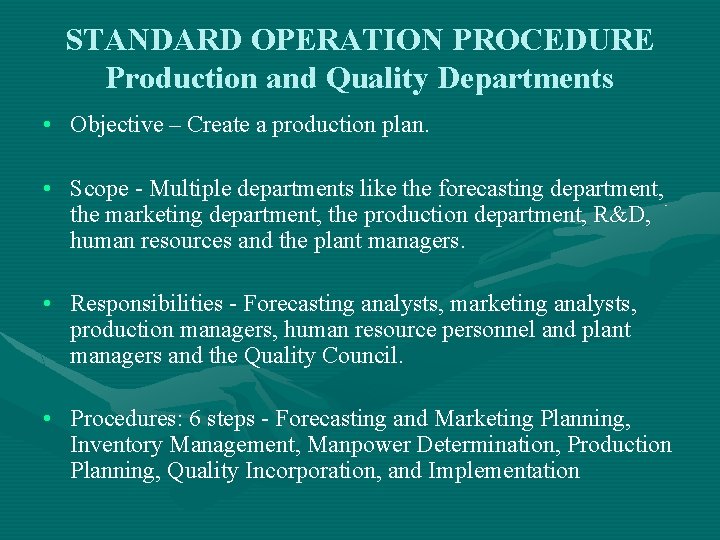 STANDARD OPERATION PROCEDURE
Production and Quality Departments

• Objective – Create a production plan.

• Scope - Multiple departments like the forecasting department, the marketing department, the production department, R&D, human resources and the plant managers.

• Responsibilities - Forecasting analysts, marketing analysts, production managers, human resource personnel and plant managers and the Quality Council.

• Procedures: 6 steps - Forecasting and Marketing Planning, Inventory Management, Manpower Determination, Production Planning, Quality Incorporation, and Implementation